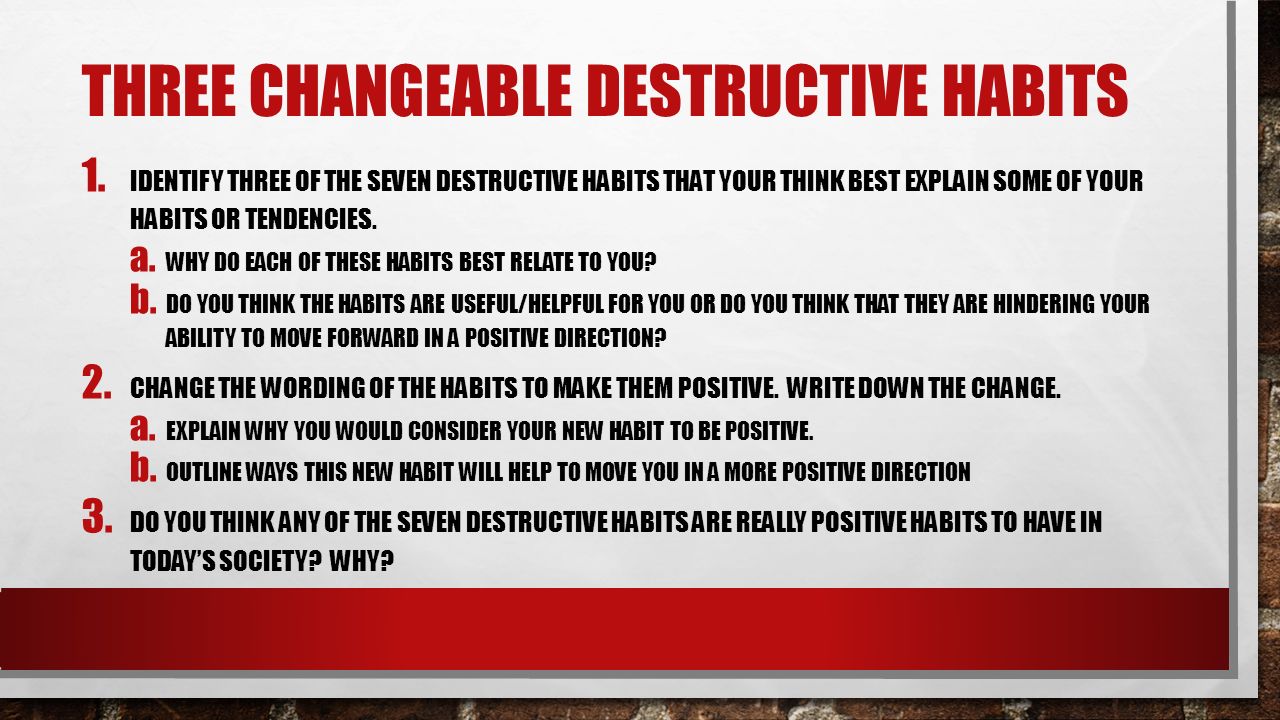 THREE CHANGEABLE DESTRUCTIVE HABITS

1. IDENTIFY THREE OF THE SEVEN DESTRUCTIVE HABITS THAT YOUR THINK BEST EXPLAIN SOME OF YOUR HABITS OR TENDENCIES.
a. WHY DO EACH OF THESE HABITS BEST RELATE TO YOU?
b. DO YOU THINK THE HABITS ARE USEFUL/HELPFUL FOR YOU OR DO YOU THINK THAT THEY ARE HINDERING YOUR ABILITY TO MOVE FORWARD IN A POSITIVE DIRECTION?

2. CHANGE THE WORDING OF THE HABITS TO MAKE THEM POSITIVE. WRITE DOWN THE CHANGE.
a. EXPLAIN WHY YOU WOULD CONSIDER YOUR NEW HABIT TO BE POSITIVE.
b. OUTLINE WAYS THIS NEW HABIT WILL HELP TO MOVE YOU IN A MORE POSITIVE DIRECTION

3. DO YOU THINK ANY OF THE SEVEN DESTRUCTIVE HABITS ARE REALLY POSITIVE HABITS TO HAVE IN TODAY'S SOCIETY? WHY?